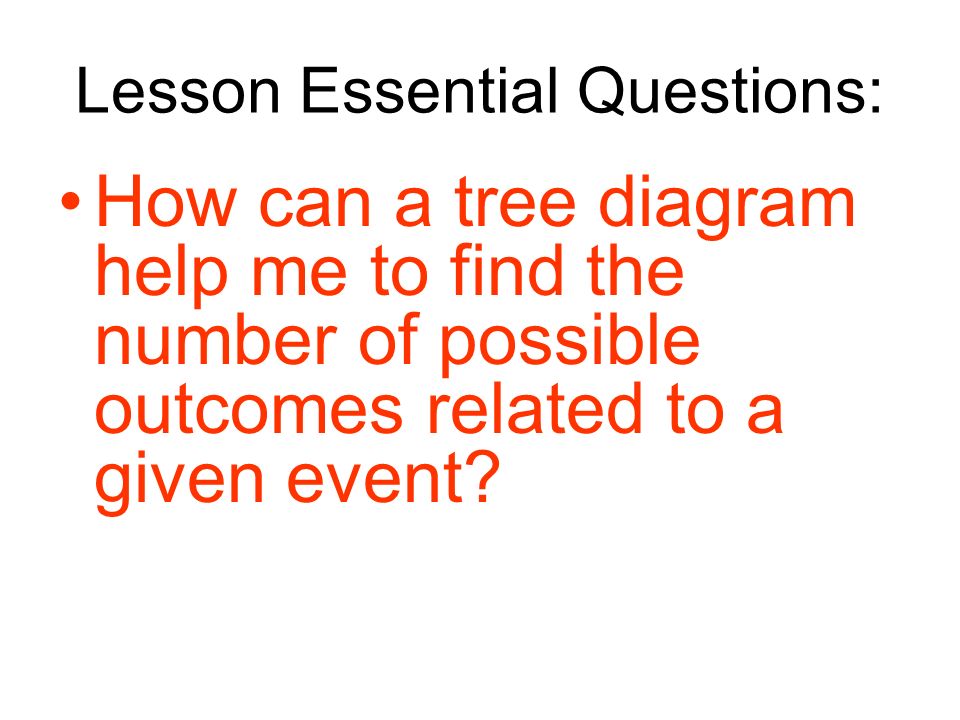 Lesson Essential Questions:

• How can a tree diagram help me to find the number of possible outcomes related to a given event?